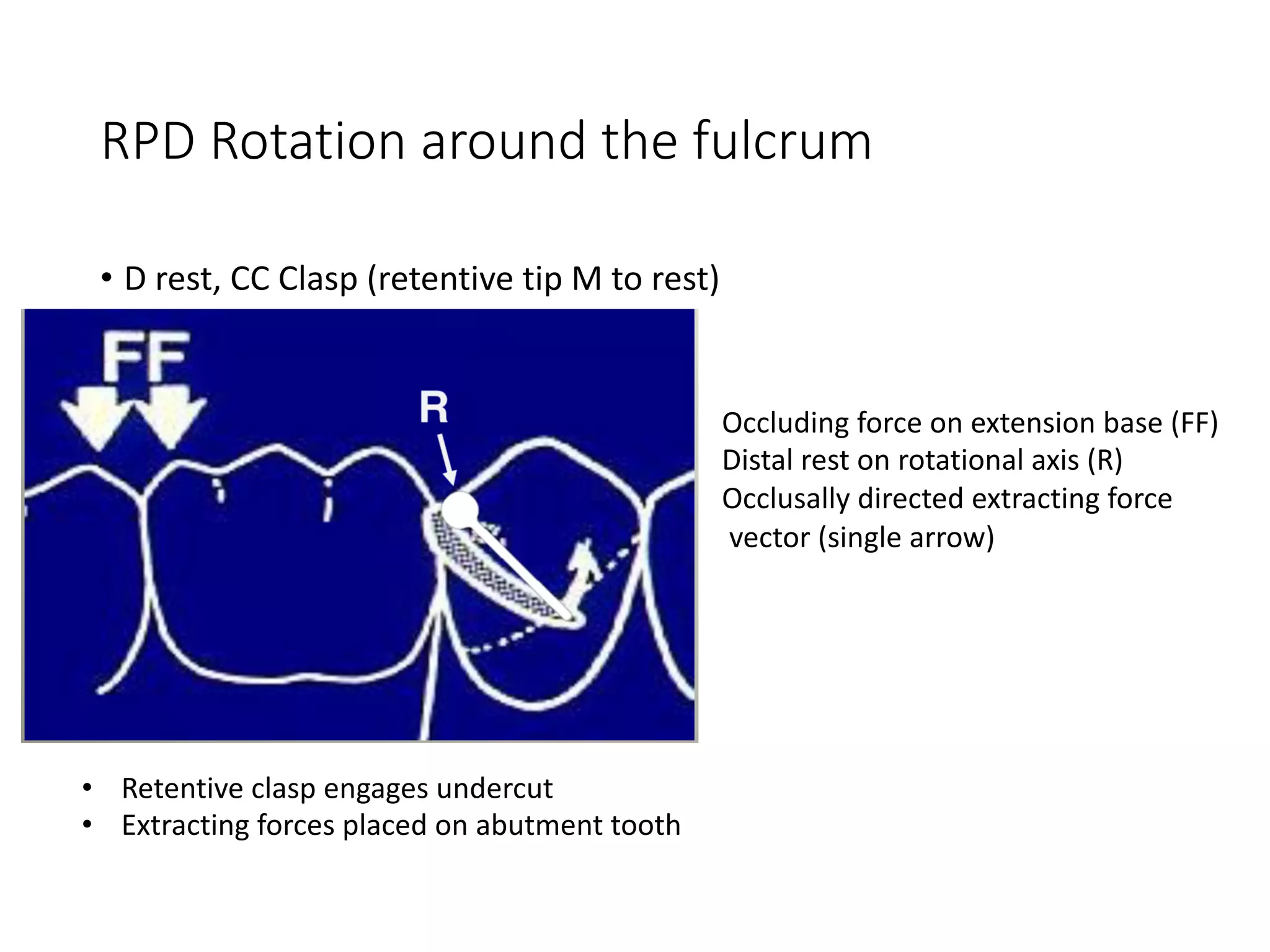 RPD Rotation around the fulcrum

• D rest, CC Clasp (retentive tip M to rest)

FF

R

Occluding force on extension base (FF)
Distal rest on rotational axis (R)
Occlusally directed extracting force vector (single arrow)

• Retentive clasp engages undercut
• Extracting forces placed on abutment tooth